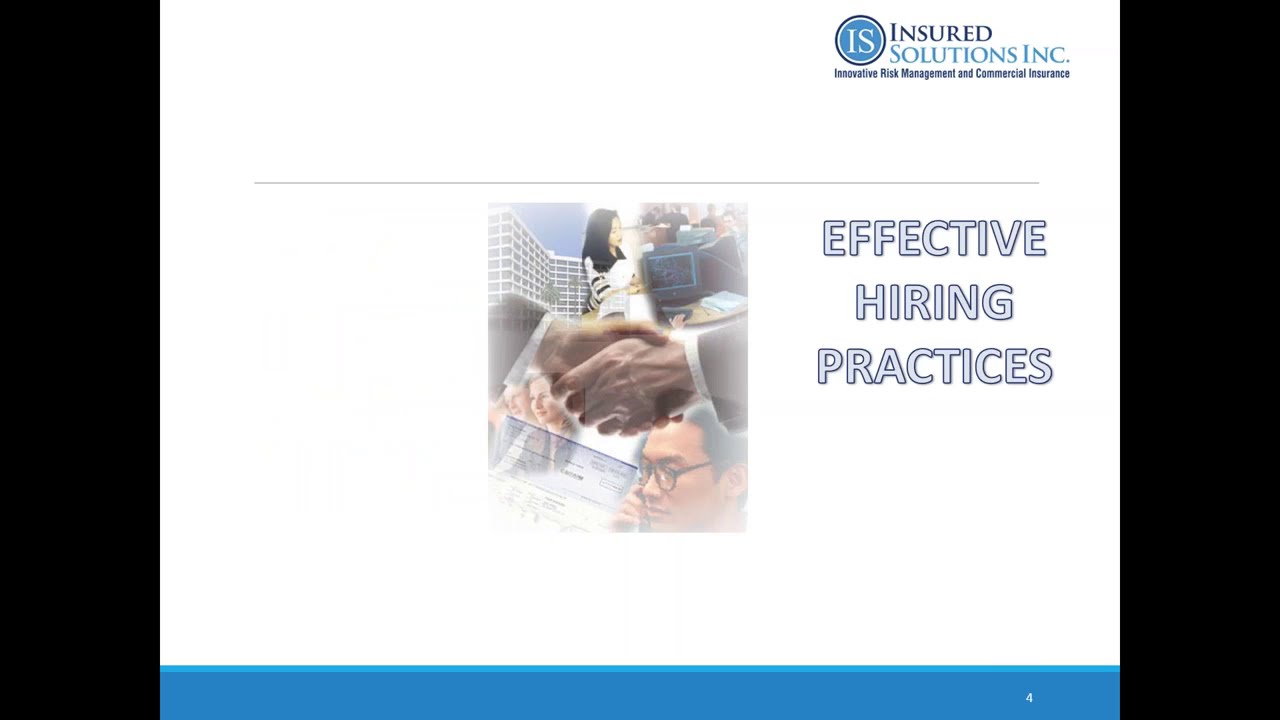 IS INSURED SOLUTIONS INC.
Innovative Risk Management and Commercial Insurance

EFFECTIVE HIRING PRACTICES

4